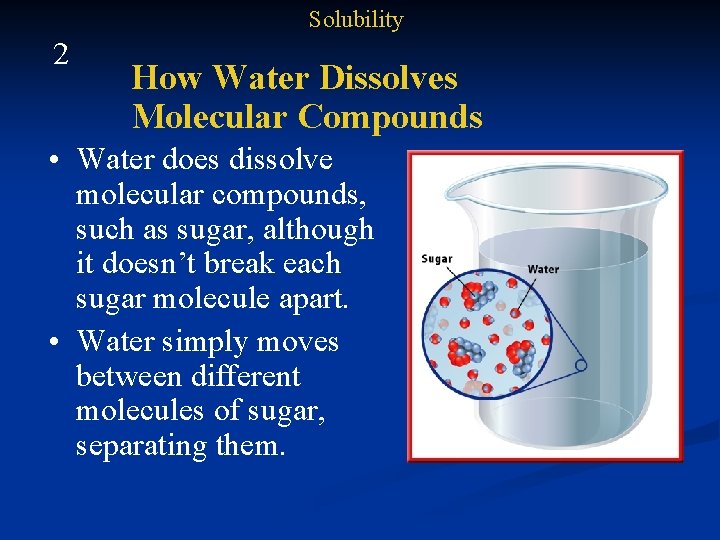 Solubility

2

How Water Dissolves Molecular Compounds

• Water does dissolve molecular compounds, such as sugar, although it doesn’t break each sugar molecule apart.

• Water simply moves between different molecules of sugar, separating them.

Sugar

Water